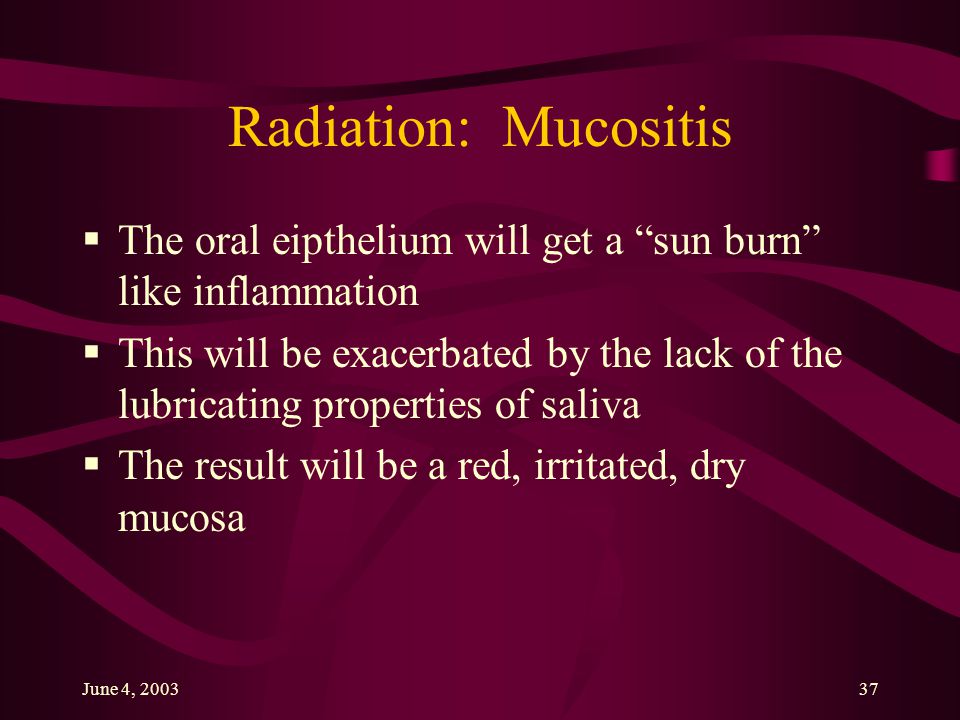 Radiation: Mucositis

▪ The oral eipthelium will get a “sun burn” like inflammation

▪ This will be exacerbated by the lack of the lubricating properties of saliva

▪ The result will be a red, irritated, dry mucosa

June 4, 2003

37